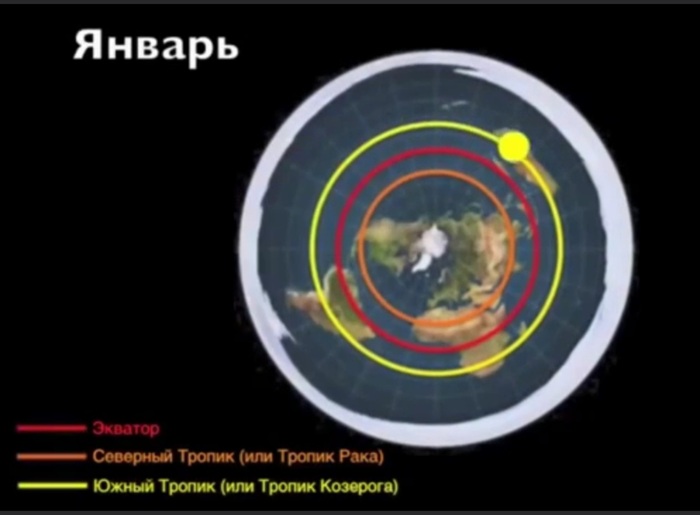 Январь

Экватор

Северный Тропик (или Тропик Рака)

Южный Тропик (или Тропик Козерога)